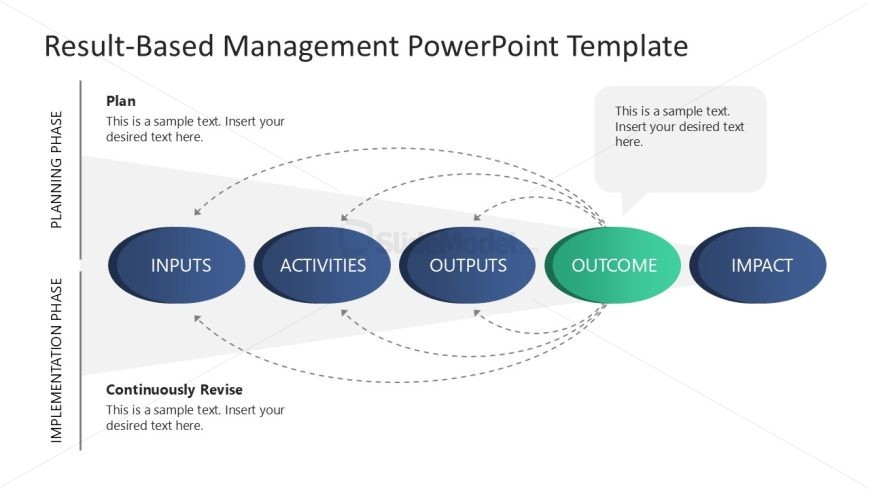 Result-Based Management PowerPoint Template

PLANNING PHASE

Plan
This is a sample text. Insert your desired text here.

This is a sample text. Insert your desired text here.

INPUTS

ACTIVITIES

OUTPUTS

OUTCOME

IMPACT

SlideModel

IMPLEMENTATION PHASE

Continuously Revise
This is a sample text. Insert your desired text here.